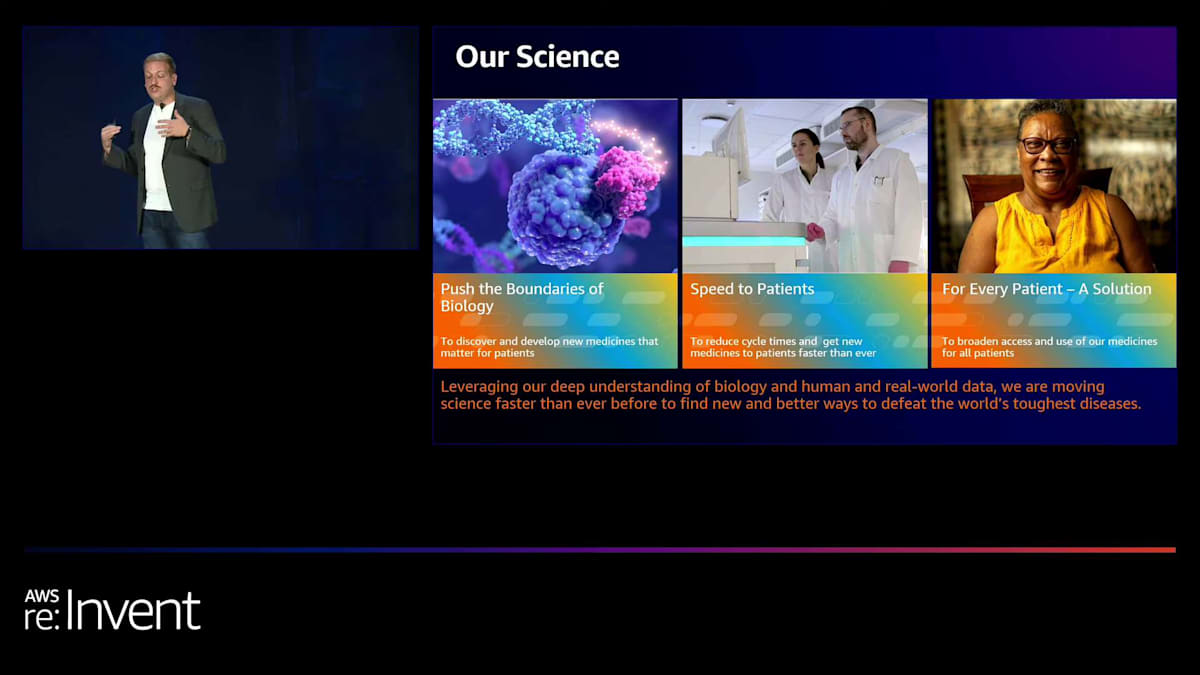 Our Science

Push the Boundaries of Biology

To discover and develop new medicines that matter for patients

Speed to Patients

To reduce cycle times and get new medicines to patients faster than ever

For Every Patient – A Solution

To broaden access and use of our medicines for all patients

Leveraging our deep understanding of biology and human and real-world data, we are moving science faster than ever before to find new and better ways to defeat the world's toughest diseases.

AWS re:Invent